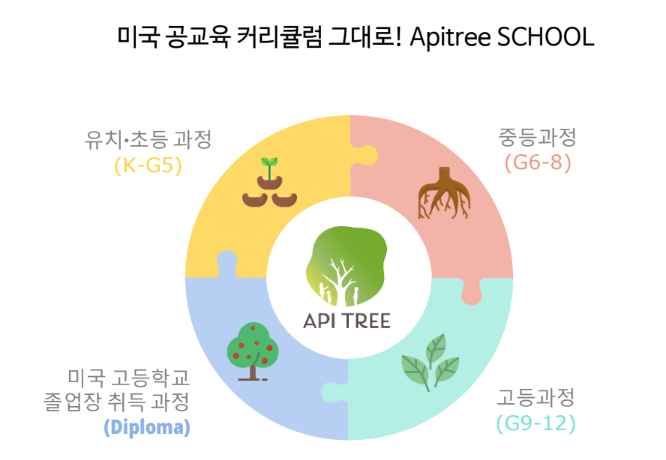 미국 공교육 커리큘럼 그대로! Apitree SCHOOL

유치•초등 과정
(K-G5)

중등과정
(G6-8)

API TREE

미국 고등학교
졸업장 취득 과정
(Diploma)

고등과정
(G9-12)